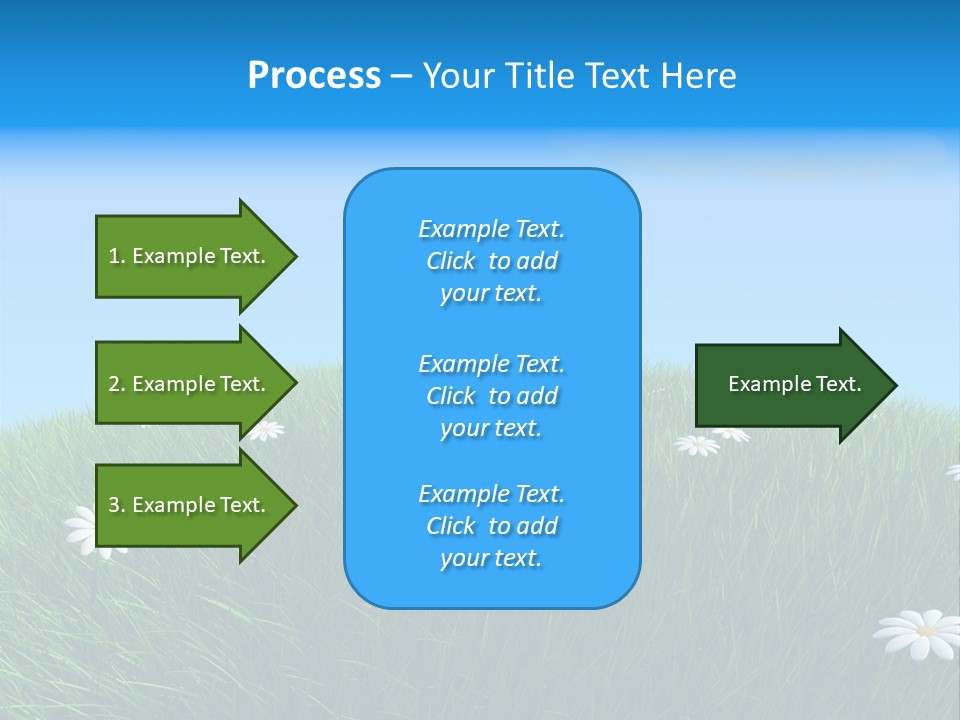 Process – Your Title Text Here

1. Example Text.

2. Example Text.

3. Example Text.

Example Text. Click to add your text.

Example Text. Click to add your text.

Example Text. Click to add your text.

Example Text.